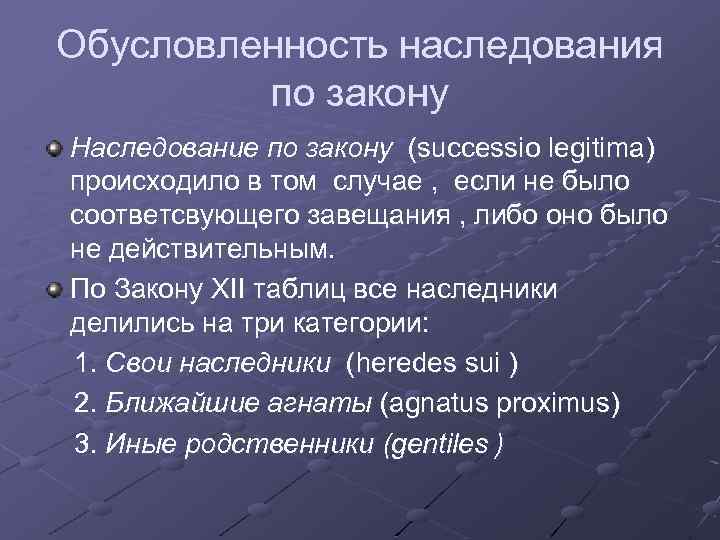 Обусловленность наследования по закону

Наследование по закону (successio legitima) происходило в том случае , если не было соответсвующего завещания , либо оно было не действительным.

По Закону XII таблиц все наследники делились на три категории:

1. Свои наследники (heredes sui )

2. Ближайшие агнаты (agnatus proximus)

3. Иные родственники (gentiles )